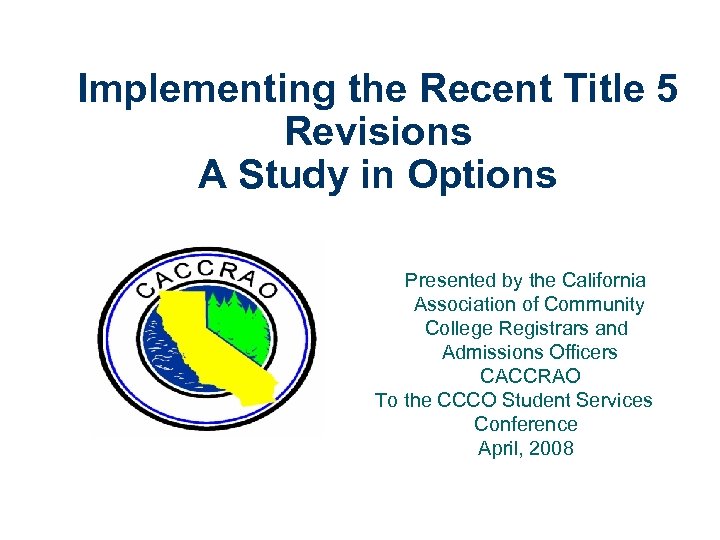 Implementing the Recent Title 5 Revisions
A Study in Options

CACCRAO

Presented by the California Association of Community College Registrars and Admissions Officers
CACCRAO
To the CCCO Student Services Conference
April, 2008